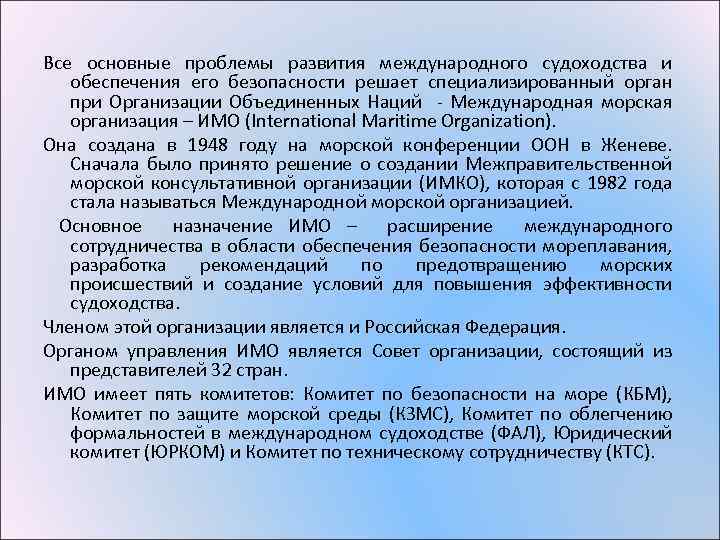 Все основные проблемы развития международного судоходства и обеспечения его безопасности решает специализированный орган при Организации Объединенных Наций - Международная морская организация – ИМО (International Maritime Organization).

Она создана в 1948 году на морской конференции ООН в Женеве. Сначала было принято решение о создании Межправительственной морской консультативной организации (ИМКО), которая с 1982 года стала называться Международной морской организацией.

Основное назначение ИМО – расширение международного сотрудничества в области обеспечения безопасности мореплавания, разработка рекомендаций по предотвращению морских происшествий и создание условий для повышения эффективности судоходства.

Членом этой организации является и Российская Федерация.

Органом управления ИМО является Совет организации, состоящий из представителей 32 стран.

ИМО имеет пять комитетов: Комитет по безопасности на море (КБМ), Комитет по защите морской среды (КЗМС), Комитет по облегчению формальностей в международном судоходстве (ФАЛ), Юридический комитет (ЮРКОМ) и Комитет по техническому сотрудничеству (КТС).